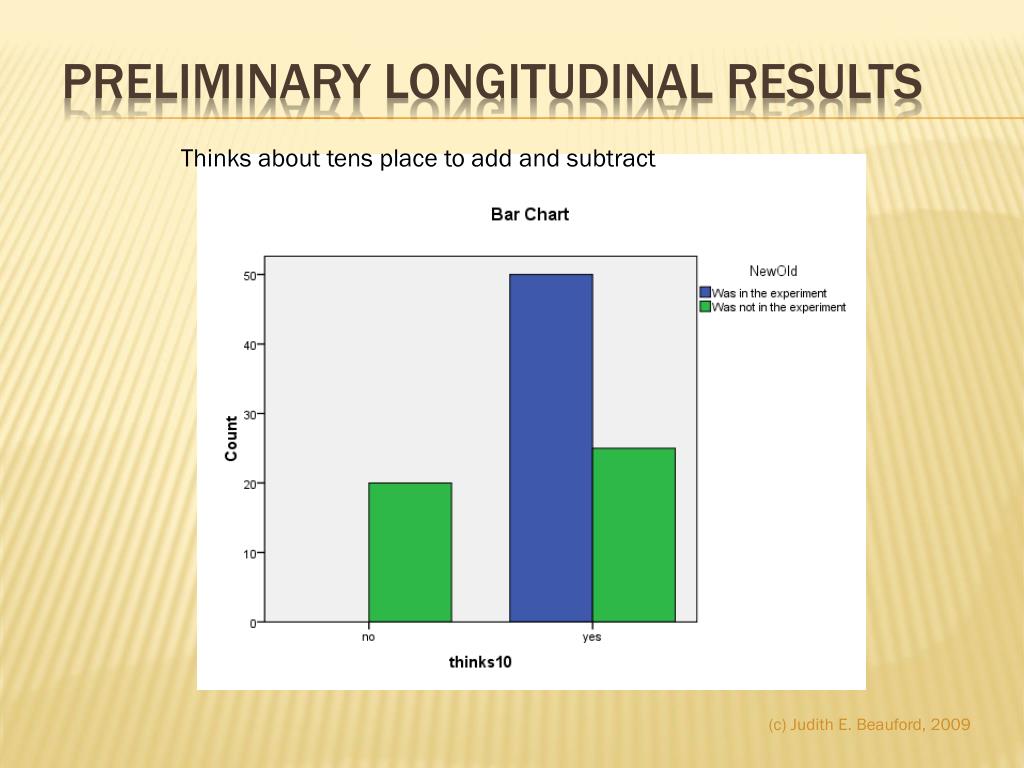 PRELIMINARY LONGITUDINAL RESULTS

Thinks about tens place to add and subtract

Bar Chart

NewOld
Was in the experiment
Was not in the experiment

Count

50
40
30
20
10
0

no
yes

thinks10

(c) Judith E. Beauford, 2009